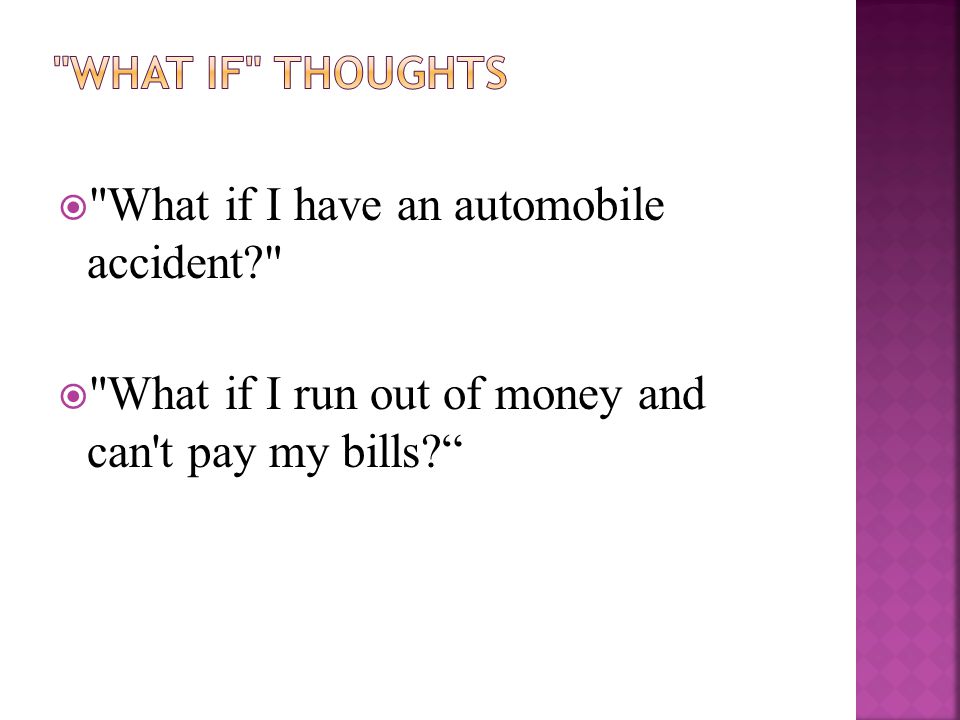 "WHAT IF" THOUGHTS

"What if I have an automobile accident?"

"What if I run out of money and can't pay my bills?“